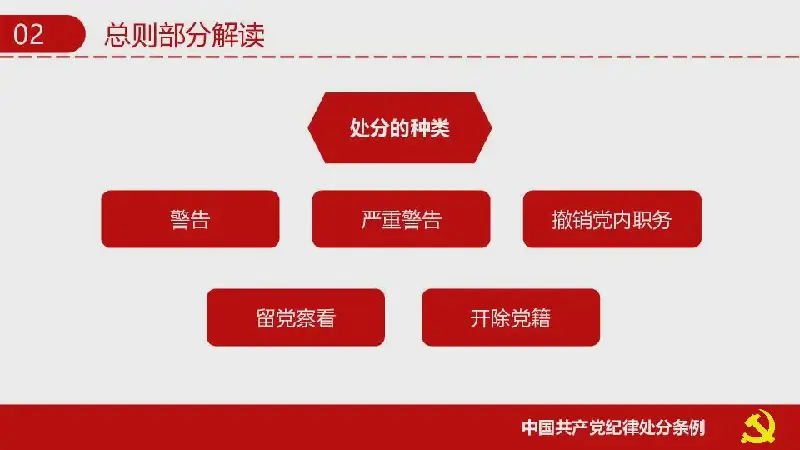 02 总则部分解读

处分的种类

警告

严重警告

撤销党内职务

留党察看

开除党籍

中国共产党纪律处分条例